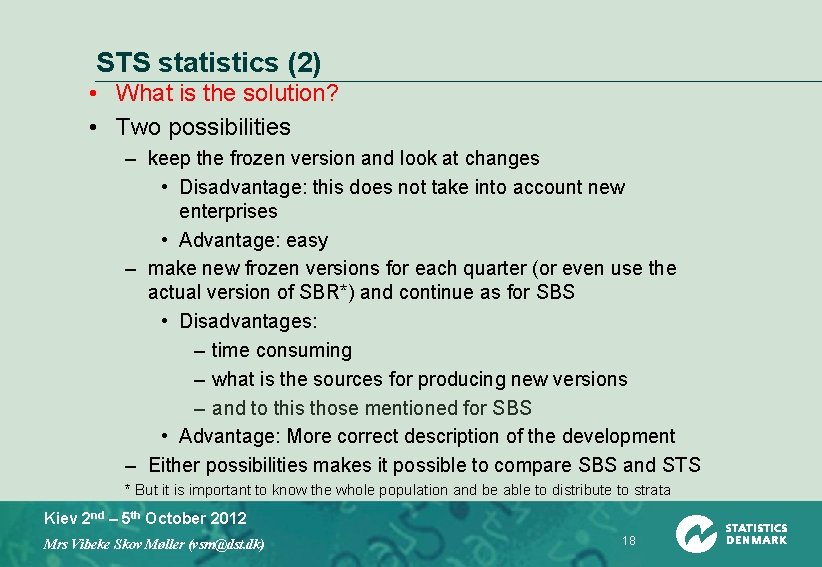 STS statistics (2)

• What is the solution?
• Two possibilities
– keep the frozen version and look at changes
• Disadvantage: this does not take into account new enterprises
• Advantage: easy
– make new frozen versions for each quarter (or even use the actual version of SBR*) and continue as for SBS
• Disadvantages:
– time consuming
– what is the sources for producing new versions
– and to this those mentioned for SBS
• Advantage: More correct description of the development
– Either possibilities makes it possible to compare SBS and STS

* But it is important to know the whole population and be able to distribute to strata

Kiev 2$^{nd}$ – 5$^{th}$ October 2012

Mrs Vibeke Skov Møller (vsm@dst.dk)

18

STATISTICS DENMARK